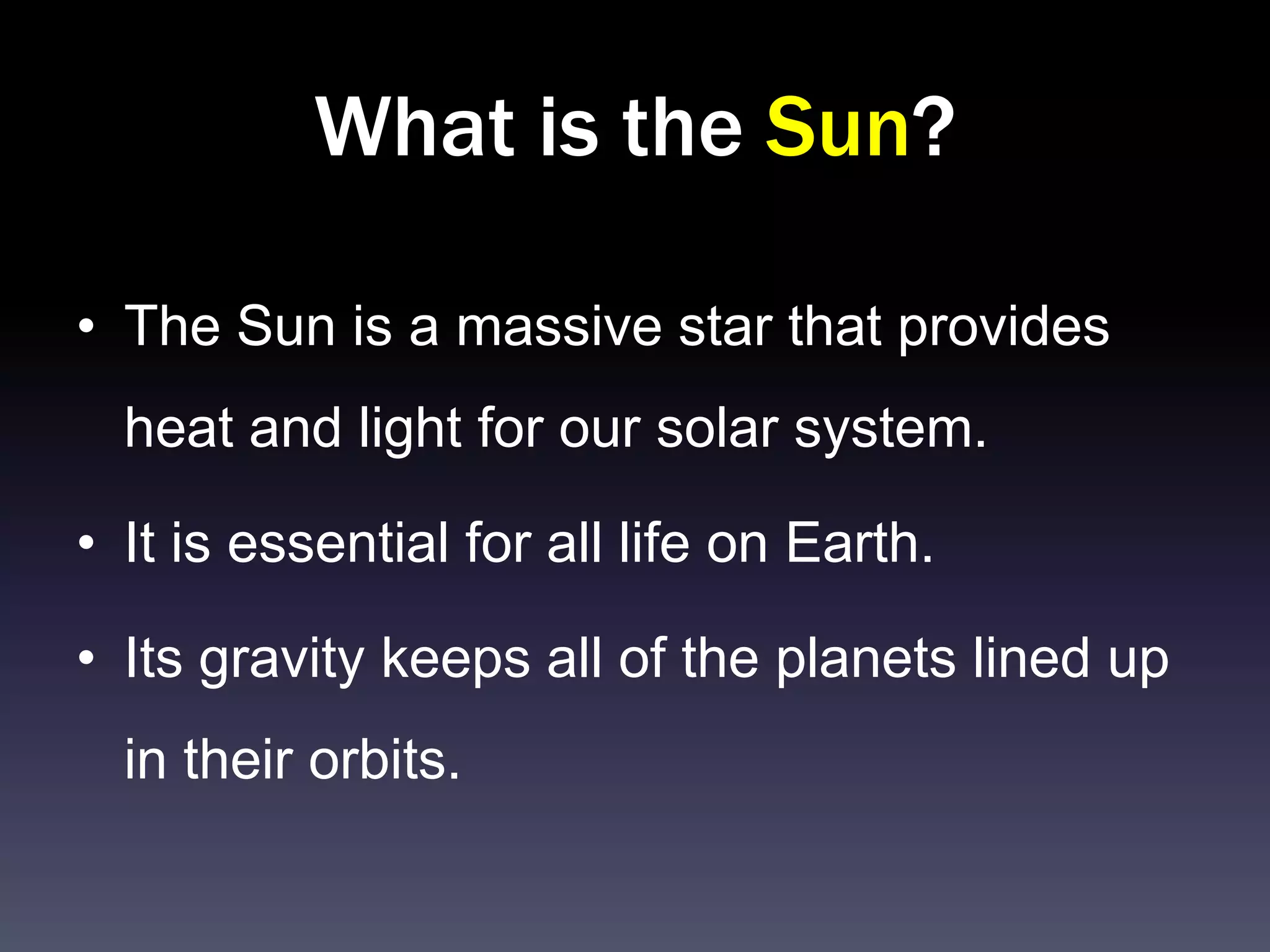 What is the Sun?

• The Sun is a massive star that provides heat and light for our solar system.

• It is essential for all life on Earth.

• Its gravity keeps all of the planets lined up in their orbits.